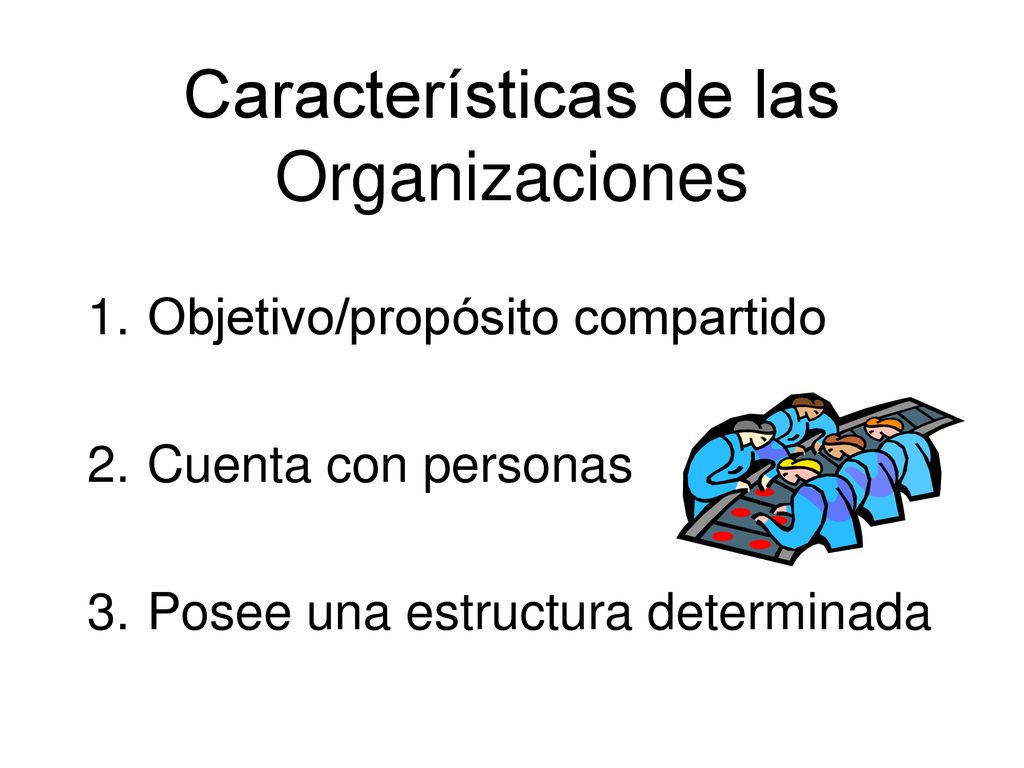 Características de las Organizaciones

1. Objetivo/propósito compartido

2. Cuenta con personas

3. Posee una estructura determinada